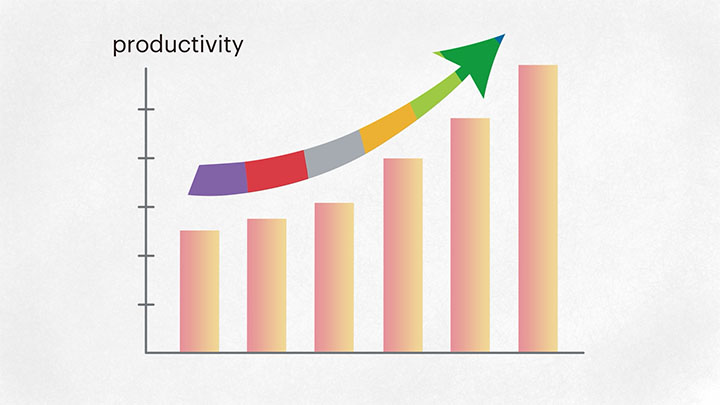 productivity